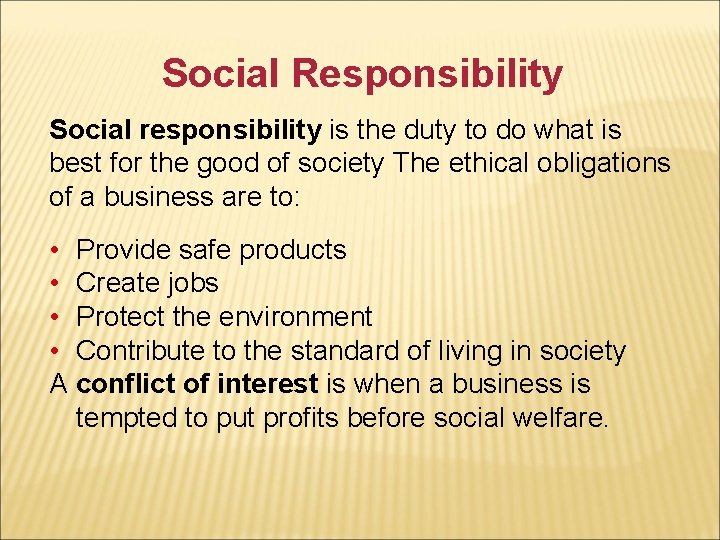 Social Responsibility

Social responsibility is the duty to do what is best for the good of society The ethical obligations of a business are to:

• Provide safe products
• Create jobs
• Protect the environment
• Contribute to the standard of living in society

A conflict of interest is when a business is tempted to put profits before social welfare.